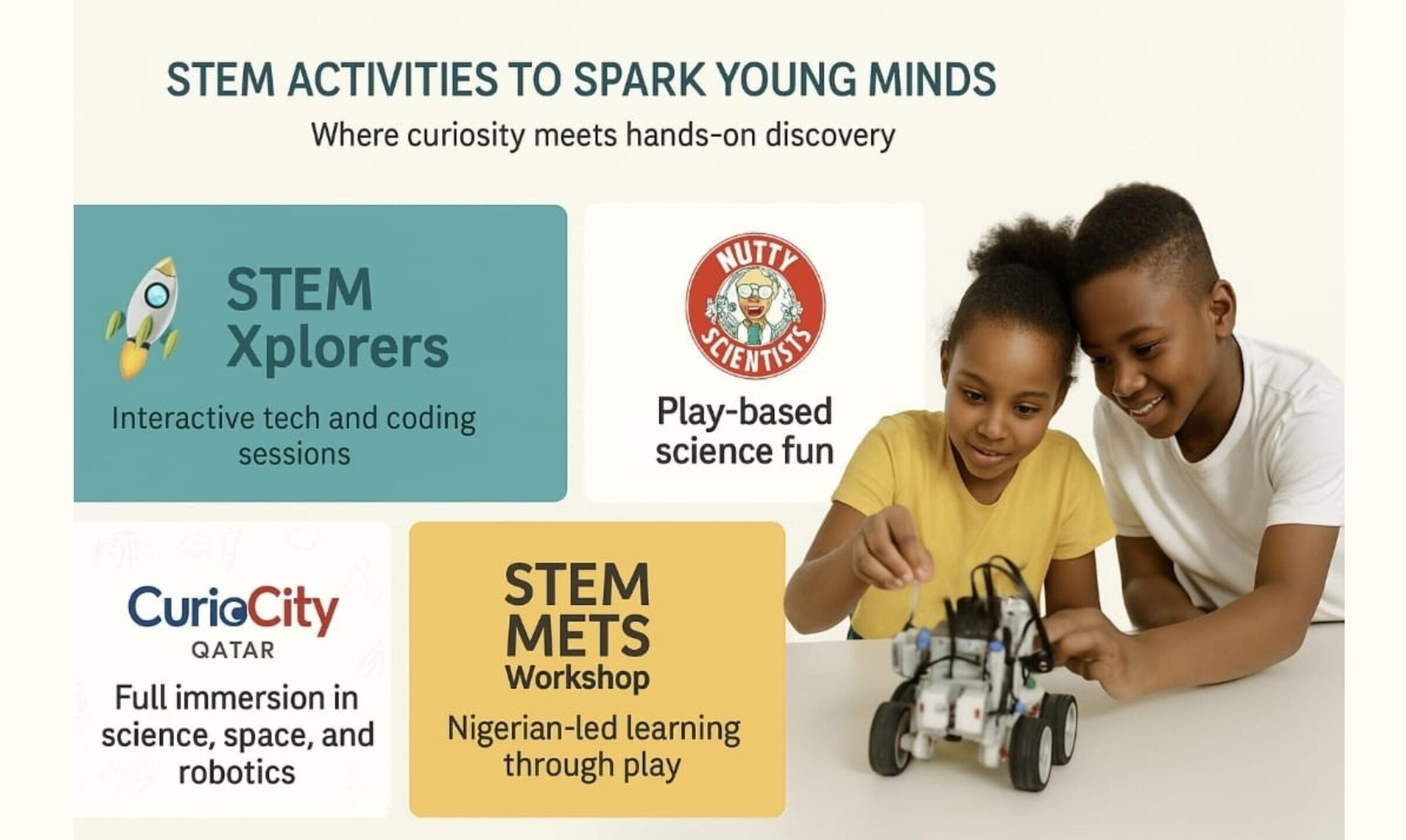 STEM ACTIVITIES TO SPARK YOUNG MINDS

Where curiosity meets hands-on discovery

STEM Xplorers

Interactive tech and coding sessions

NUTTY SCIENTISTS

Play-based science fun

CurioCity QATAR

Full immersion in science, space, and robotics

STEM METS Workshop

Nigerian-led learning through play